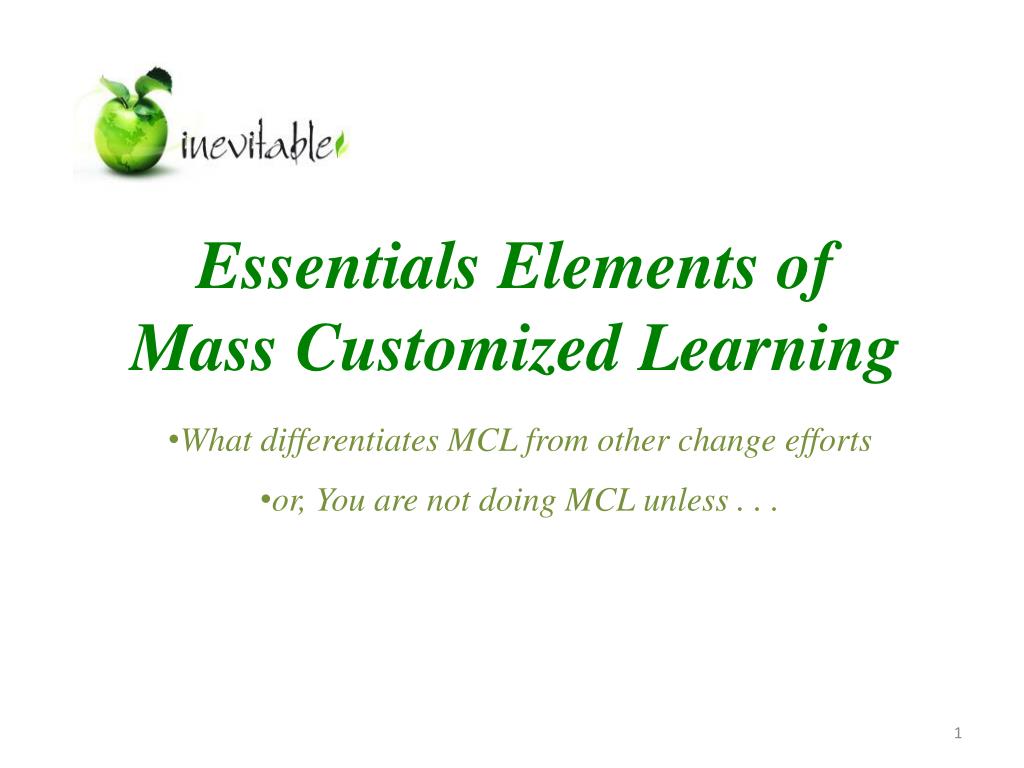 inevitable

Essentials Elements of
Mass Customized Learning

•What differentiates MCL from other change efforts

•or, You are not doing MCL unless . . .

1